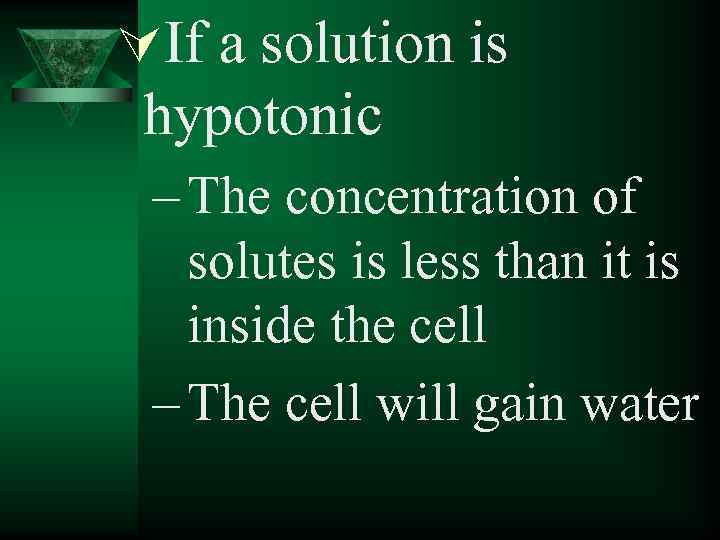 If a solution is hypotonic

– The concentration of solutes is less than it is inside the cell

– The cell will gain water